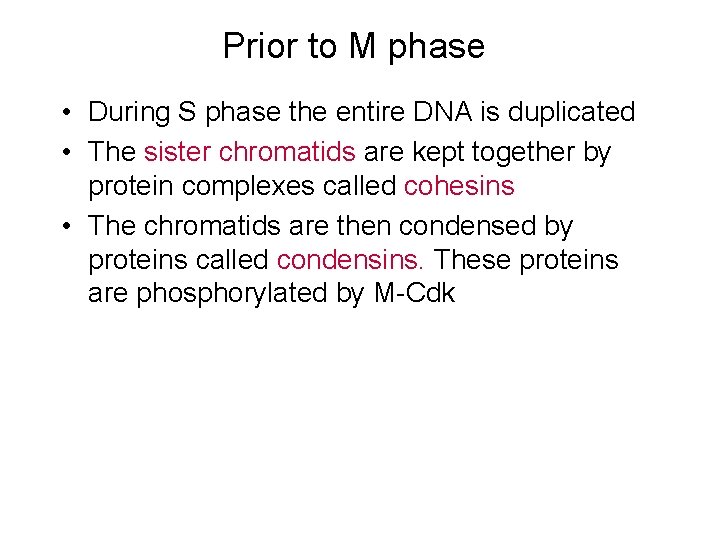 Prior to M phase

• During S phase the entire DNA is duplicated
• The sister chromatids are kept together by protein complexes called cohesins
• The chromatids are then condensed by proteins called condensins. These proteins are phosphorylated by M-Cdk